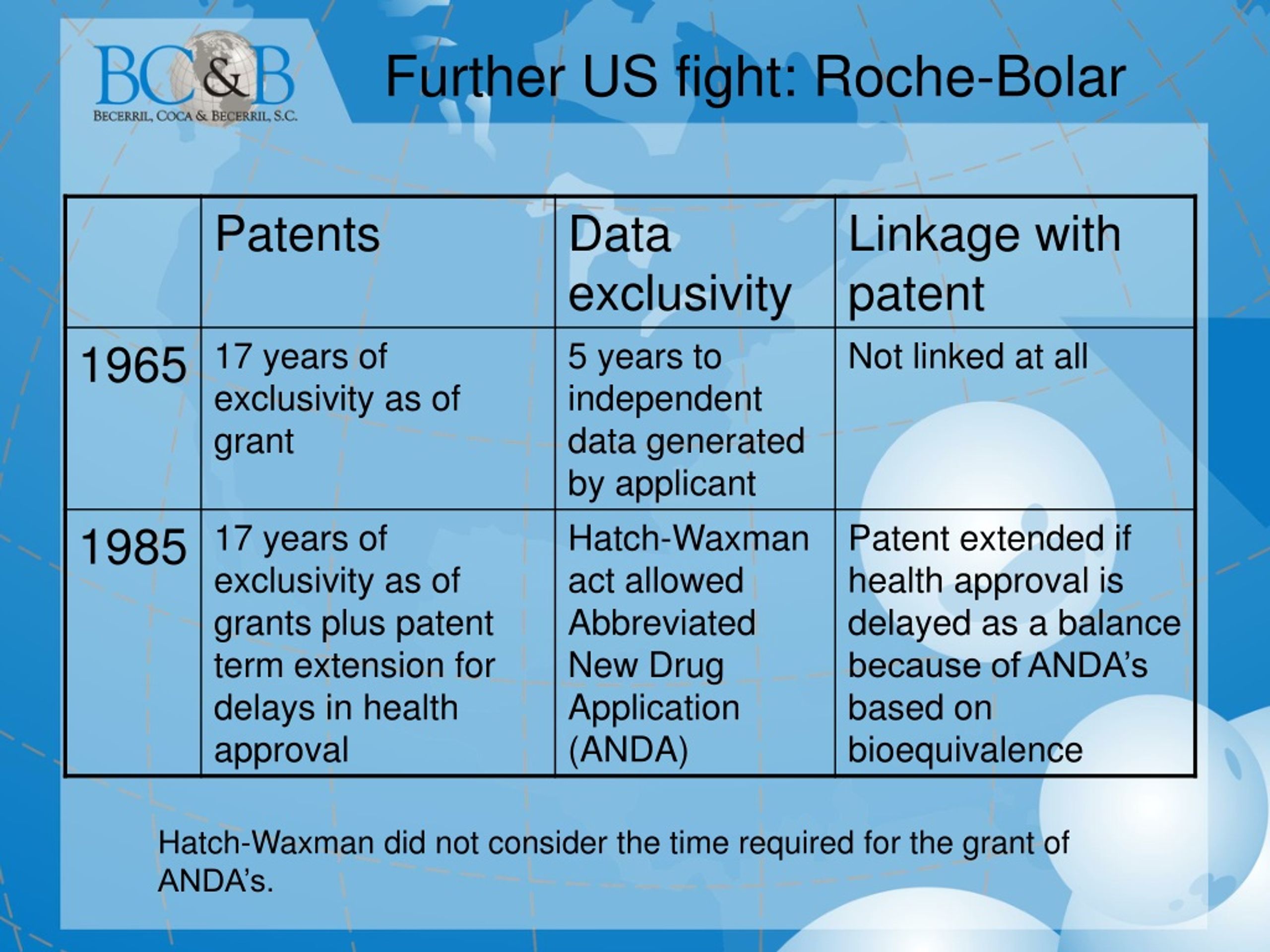 BC&B
BECERRIL, COCA & BECERRIL, S.C.

Further US fight: Roche-Bolar

| | Patents | Data exclusivity | Linkage with patent |
|---|---|---|---|
| 1965 | 17 years of exclusivity as of grant | 5 years to independent data generated by applicant | Not linked at all |
| 1985 | 17 years of exclusivity as of grants plus patent term extension for delays in health approval | Hatch-Waxman act allowed Abbreviated New Drug Application (ANDA) | Patent extended if health approval is delayed as a balance because of ANDA's based on bioequivalence |

Hatch-Waxman did not consider the time required for the grant of ANDA's.